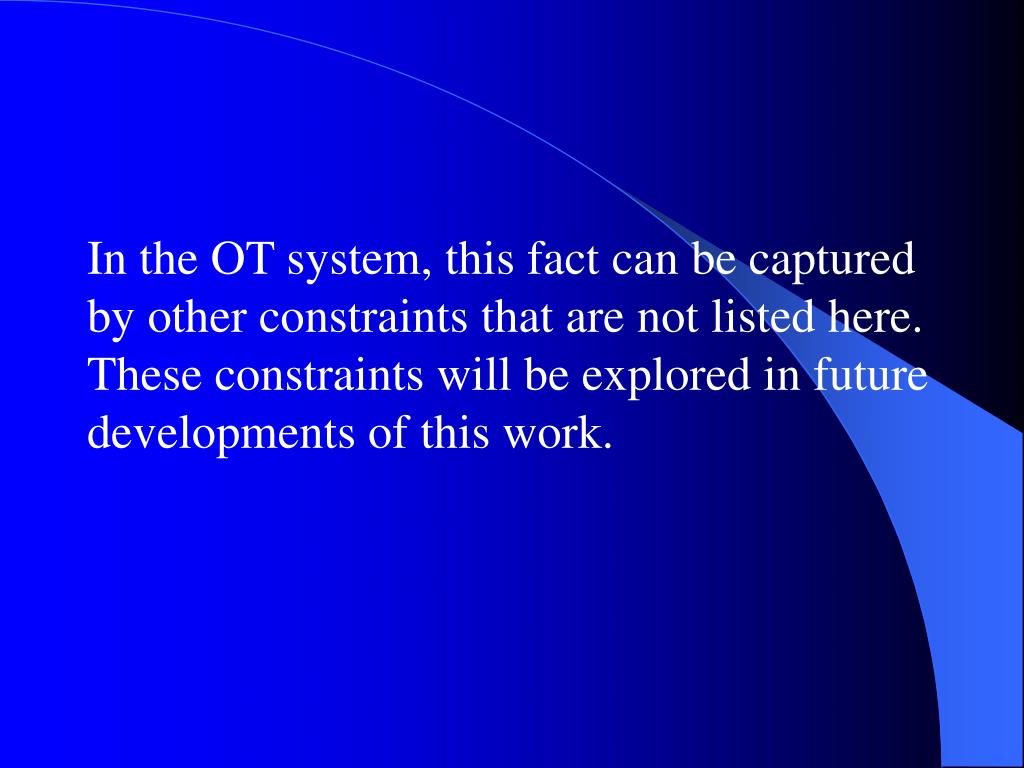 In the OT system, this fact can be captured by other constraints that are not listed here. These constraints will be explored in future developments of this work.